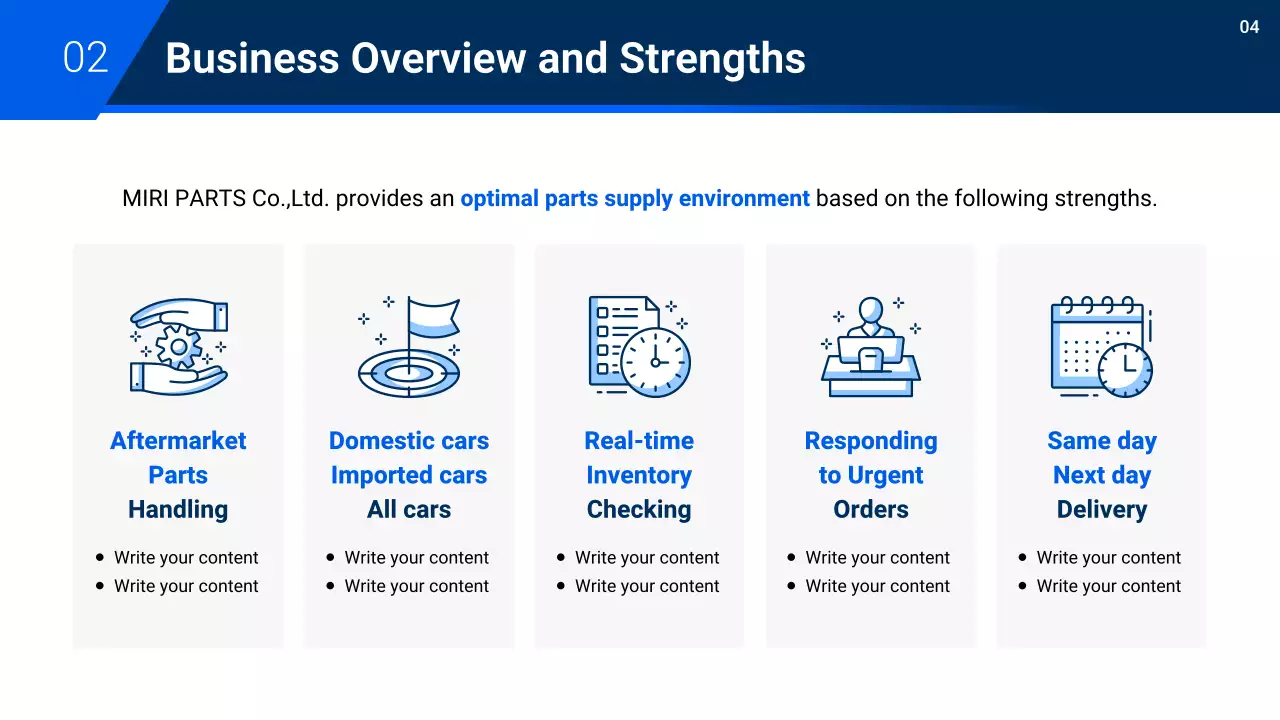 02 Business Overview and Strengths

04

MIRI PARTS Co.,Ltd. provides an optimal parts supply environment based on the following strengths.

Aftermarket Parts Handling

- Write your content
- Write your content

Domestic cars Imported cars All cars

- Write your content
- Write your content

Real-time Inventory Checking

- Write your content
- Write your content

Responding to Urgent Orders

- Write your content
- Write your content

Same day Next day Delivery

- Write your content
- Write your content